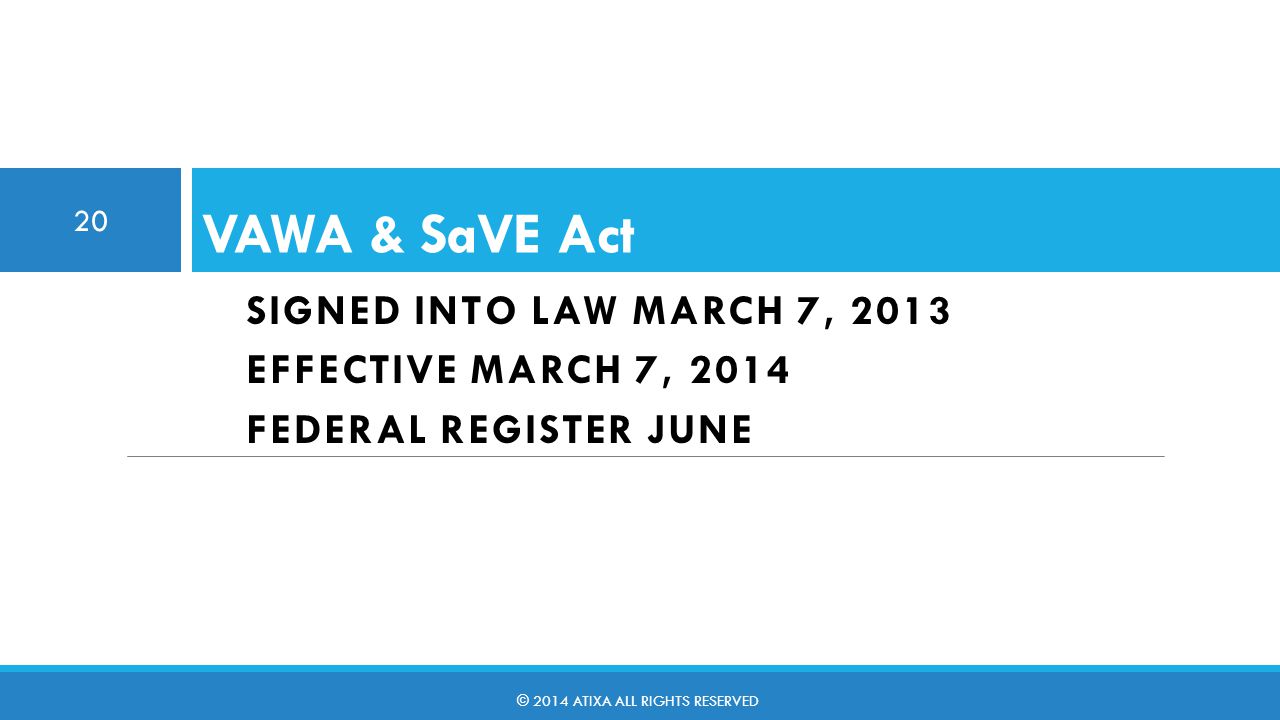 20

VAWA & SaVE Act

SIGNED INTO LAW MARCH 7, 2013
EFFECTIVE MARCH 7, 2014
FEDERAL REGISTER JUNE

© 2014 ATIXA ALL RIGHTS RESERVED